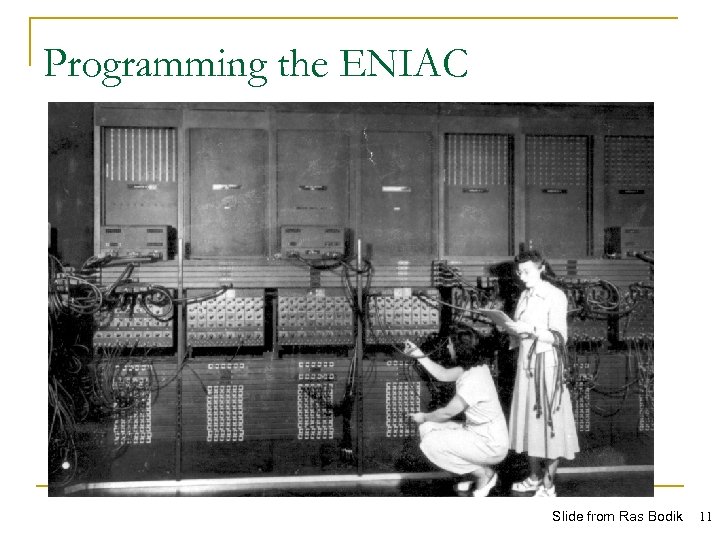 Programming the ENIAC

Slide from Ras Bodik 11